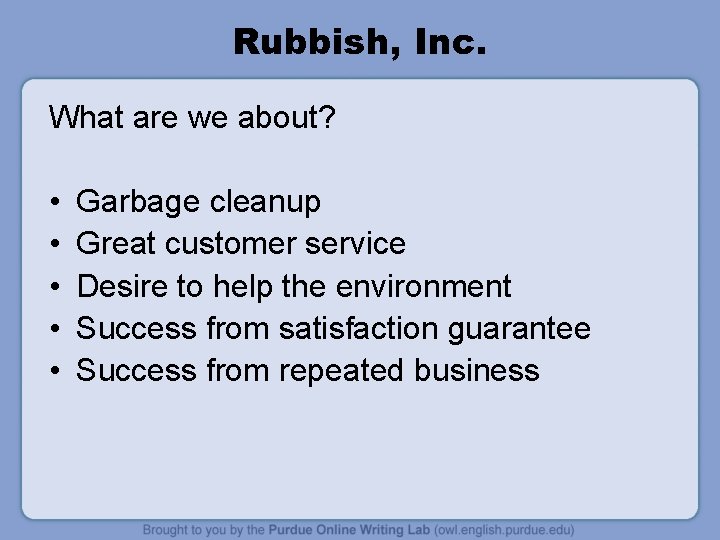 Rubbish, Inc.

What are we about?

• Garbage cleanup
• Great customer service
• Desire to help the environment
• Success from satisfaction guarantee
• Success from repeated business

Brought to you by the Purdue Online Writing Lab (owl.english.purdue.edu)